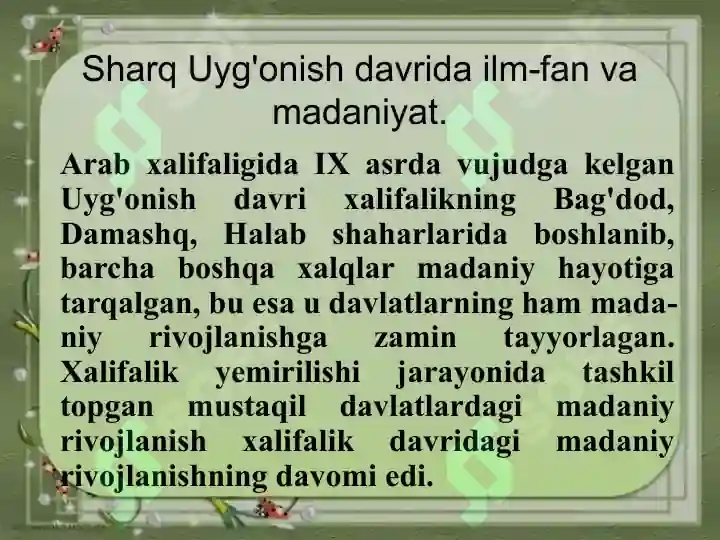 Sharq Uyg'onish davrida ilm-fan va madaniyat.

Arab xalifaligida IX asrda vujudga kelgan Uyg'onish davri xalifalikning Bag'dod, Damashq, Halab shaharlarida boshlanib, barcha boshqa xalqlar madaniy hayotiga tarqalgan, bu esa u davlatlarning ham madaniy rivojlanishga zamin tayyorlagan. Xalifalik yemirilishi jarayonida tashkil topgan mustaqil davlatlardagi madaniy rivojlanish xalifalik davridagi madaniy rivojlanishning davomi edi.